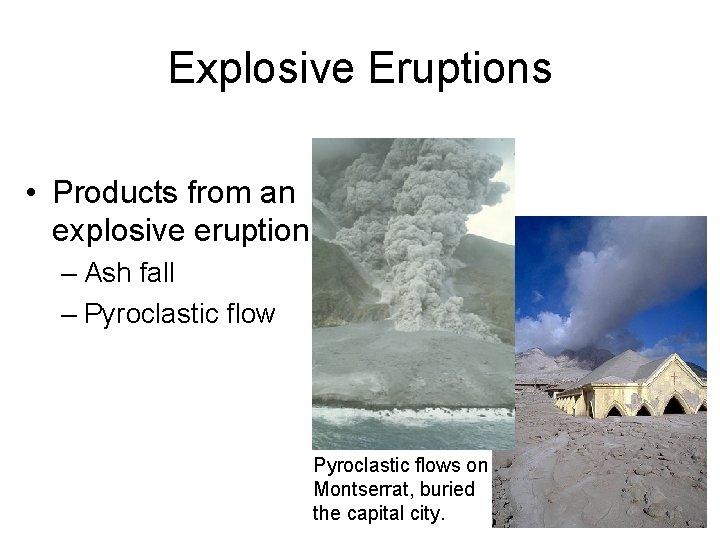 Explosive Eruptions

• Products from an explosive eruption
– Ash fall
– Pyroclastic flow

Pyroclastic flows on Montserrat, buried the capital city.